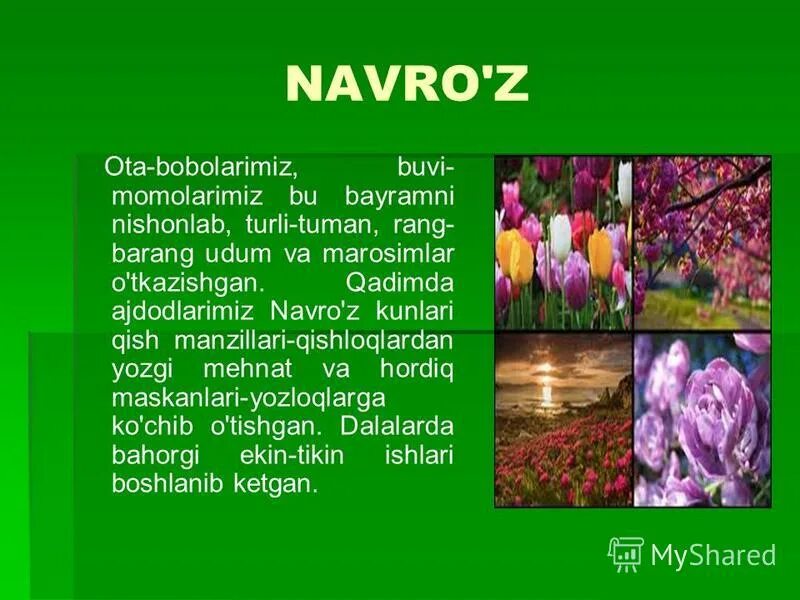 NAVRO'Z

Ota-bobolarimiz, buvi-momolarimiz bu bayramni nishonlab, turli-tuman, rang-barang udum va marosimlar o'tkazishgan. Qadimda ajdodlarimiz Navro'z kunlari qish manzillari-qishloqlardan yozgi mehnat va hordiq maskanlari-yozloqlarga ko'chib o'tishgan. Dalalarda bahorgi ekin-tikin ishlari boshlanib ketgan.

MyShared